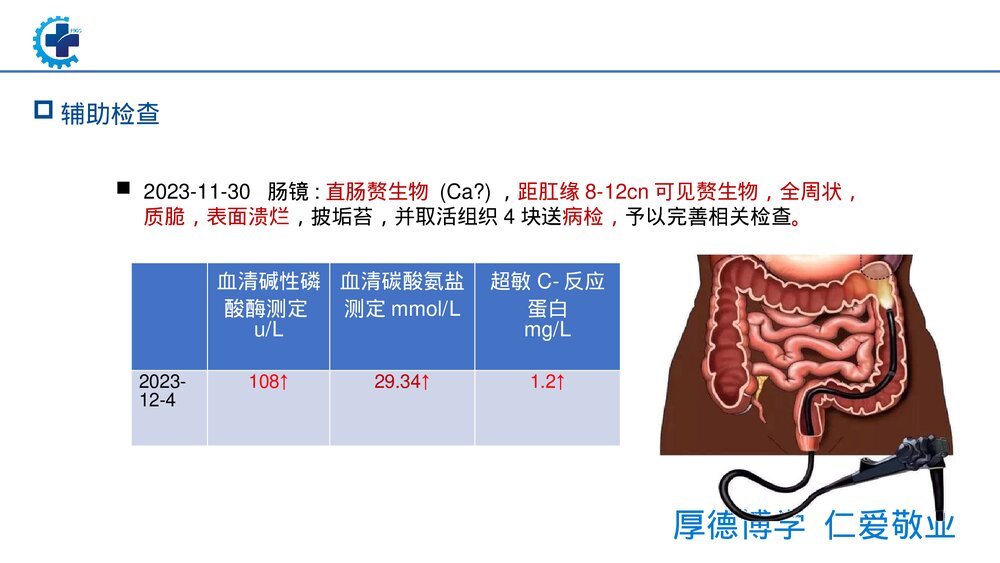 辅助检查

2023-11-30 肠镜 : 直肠赘生物 (Ca?) ，距肛缘 8-12cn 可见赘生物，全周状，质脆，表面溃烂，披垢苔，并取活组织 4 块送病检，予以完善相关检查。

| | 血清碱性磷酸酶测定 u/L | 血清碳酸氨盐测定 mmol/L | 超敏 C- 反应蛋白 mg/L |
|---|---|---|---|
| 2023-12-4 | 108↑ | 29.34↑ | 1.2↑ |

厚德博学 仁爱敬业